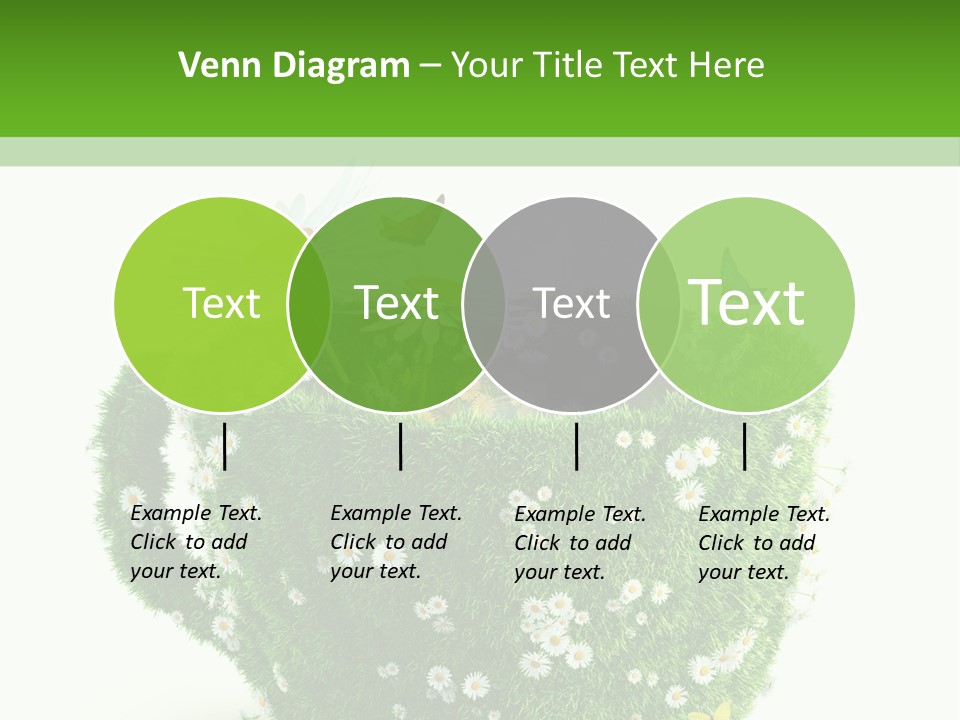 Venn Diagram – Your Title Text Here

Text

Text

Text

Text

Example Text. Click to add your text.

Example Text. Click to add your text.

Example Text. Click to add your text.

Example Text. Click to add your text.